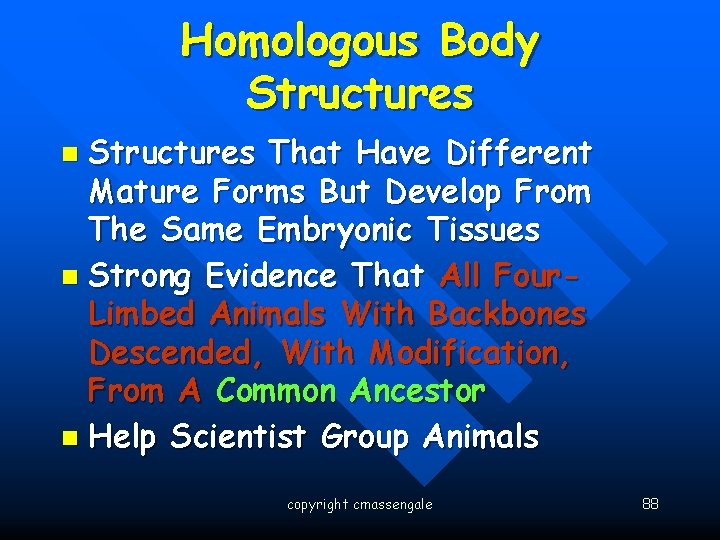 Homologous Body Structures

- Structures That Have Different Mature Forms But Develop From The Same Embryonic Tissues
- Strong Evidence That All Four-Limbed Animals With Backbones Descended, With Modification, From A Common Ancestor
- Help Scientist Group Animals

copyright cmassengale

88